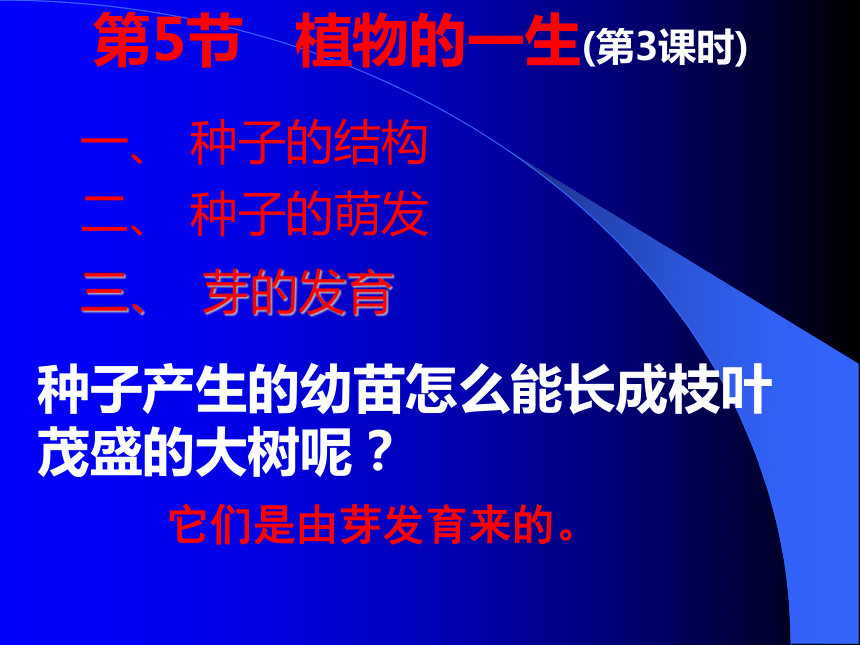 第5节　植物的一生(第3课时)

一、 种子的结构

二、 种子的萌发

三、 芽的发育

种子产生的幼苗怎么能长成枝叶茂盛的大树呢？

它们是由芽发育来的。